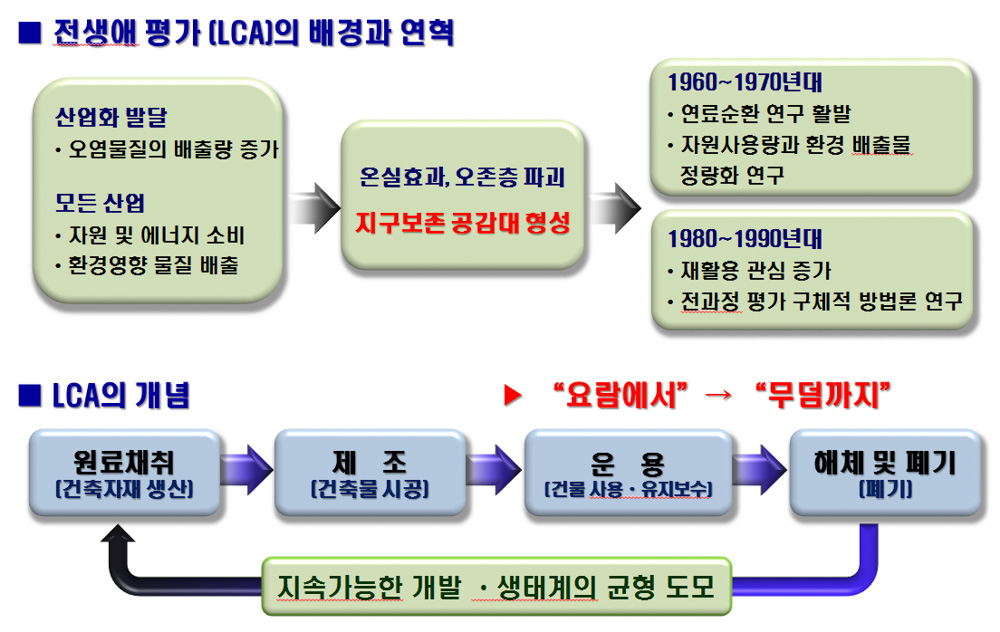 ■ 전생애 평가 (LCA)의 배경과 연혁

산업화 발달
· 오염물질의 배출량 증가

모든 산업
· 자원 및 에너지 소비
· 환경영향 물질 배출

온실효과, 오존층 파괴
지구보존 공감대 형성

1960~1970년대
· 연료순환 연구 활발
· 자원사용량과 환경 배출물 정량화 연구

1980~1990년대
· 재활용 관심 증가
· 전과정 평가 구체적 방법론 연구

■ LCA의 개념

▶ "요람에서" → "무덤까지"

원료채취
(건축자재 생산)

제 조
(건축물 시공)

운 용
(건물 사용 · 유지보수)

해체 및 폐기
(폐기)

지속가능한 개발 · 생태계의 균형 도모